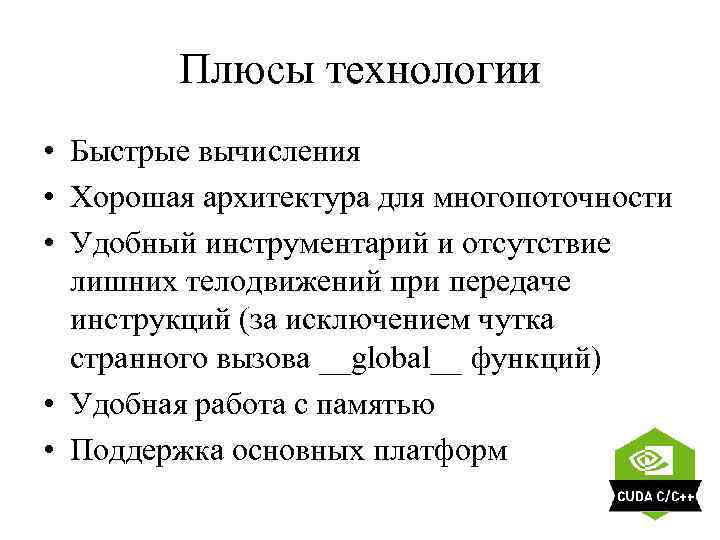 Плюсы технологии

• Быстрые вычисления
• Хорошая архитектура для многопоточности
• Удобный инструментарий и отсутствие лишних телодвижений при передаче инструкций (за исключением чутка странного вызова __global__ функций)
• Удобная работа с памятью
• Поддержка основных платформ

CUDA C/C++